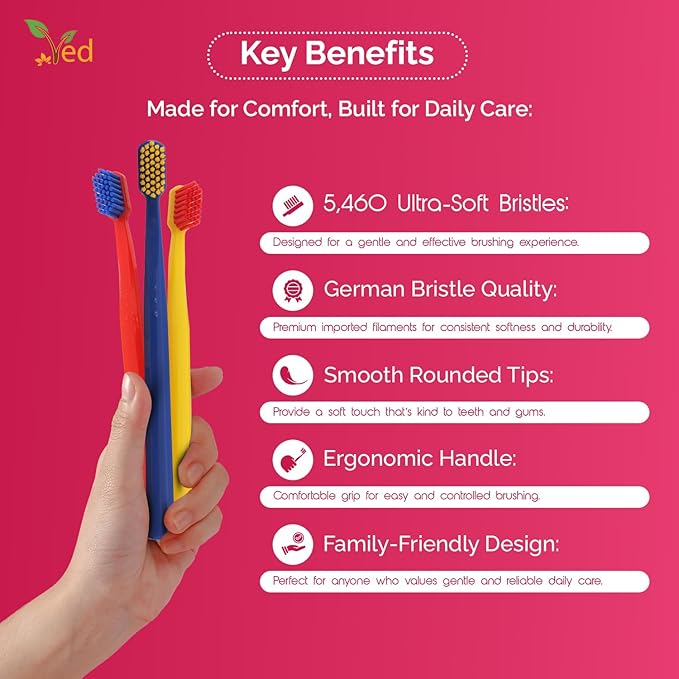 Ved

Key Benefits

Made for Comfort, Built for Daily Care:

5,460 Ultra-Soft Bristles:

Designed for a gentle and effective brushing experience.

German Bristle Quality:

Premium imported filaments for consistent softness and durability.

Smooth Rounded Tips:

Provide a soft touch that's kind to teeth and gums.

Ergonomic Handle:

Comfortable grip for easy and controlled brushing.

Family-Friendly Design:

Perfect for anyone who values gentle and reliable daily care.